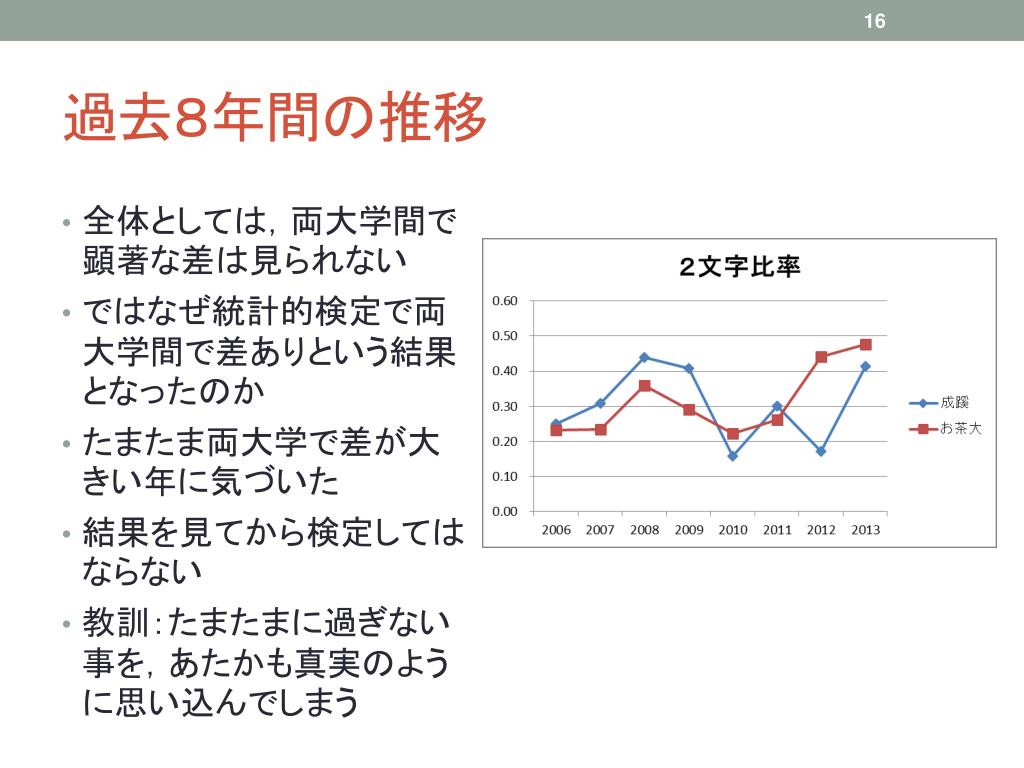 16

過去8年間の推移

• 全体としては，両大学間で顕著な差は見られない
• ではなぜ統計的検定で両大学間で差ありという結果となったのか
• たまたま両大学で差が大きい年に気づいた
• 結果を見てから検定してはならない
• 教訓：たまたまに過ぎない事を，あたかも真実のように思い込んでしまう

2文字比率

0.60
0.50
0.40
0.30
0.20
0.10
0.00

2006 2007 2008 2009 2010 2011 2012 2013

成蹊
お茶大